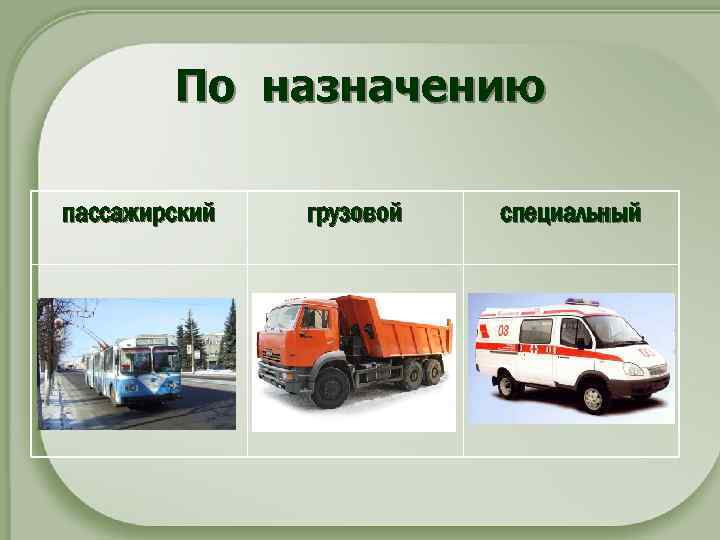 По назначению

| пассажирский | грузовой | специальный |
|---|---|---|
| | | 03 |